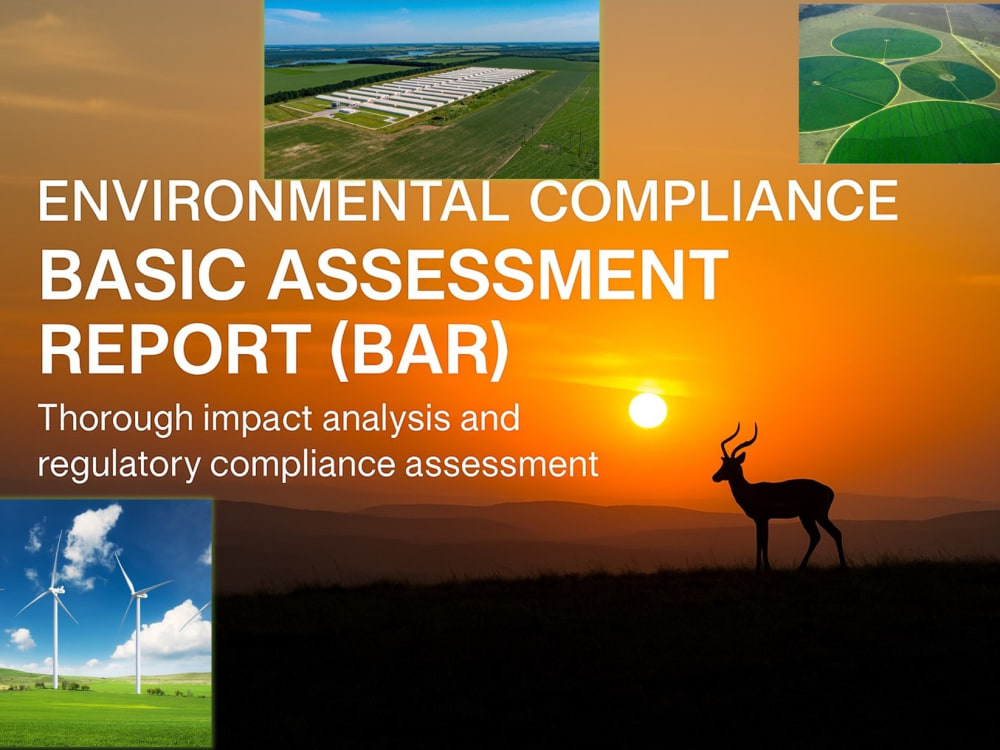 ENVIRONMENTAL COMPLIANCE

BASIC ASSESSMENT REPORT (BAR)

Thorough impact analysis and regulatory compliance assessment